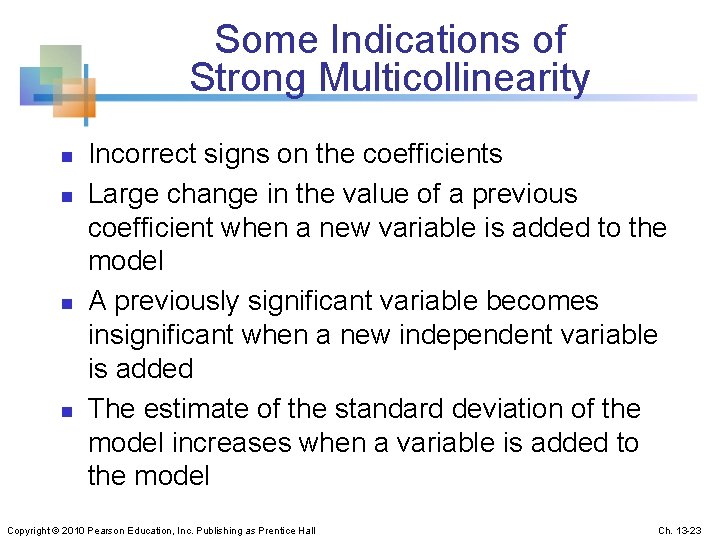 Some Indications of Strong Multicollinearity

- Incorrect signs on the coefficients
- Large change in the value of a previous coefficient when a new variable is added to the model
- A previously significant variable becomes insignificant when a new independent variable is added
- The estimate of the standard deviation of the model increases when a variable is added to the model

Copyright © 2010 Pearson Education, Inc. Publishing as Prentice Hall

Ch. 13-23